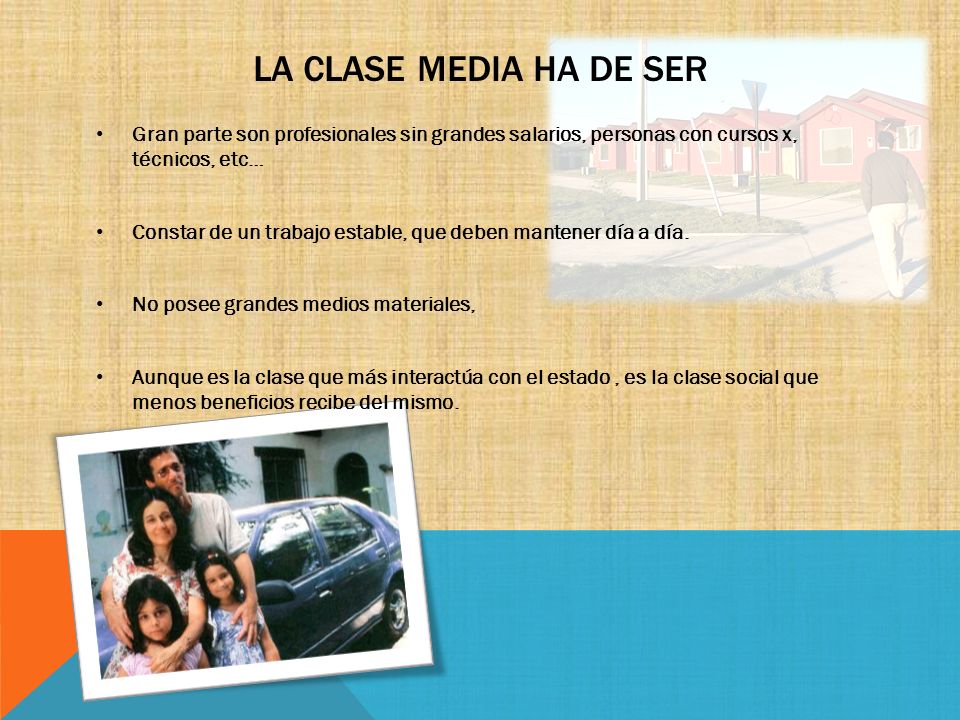 LA CLASE MEDIA HA DE SER

• Gran parte son profesionales sin grandes salarios, personas con cursos x, técnicos, etc…

• Constar de un trabajo estable, que deben mantener día a día.

• No posee grandes medios materiales,

• Aunque es la clase que más interactúa con el estado , es la clase social que menos beneficios recibe del mismo.